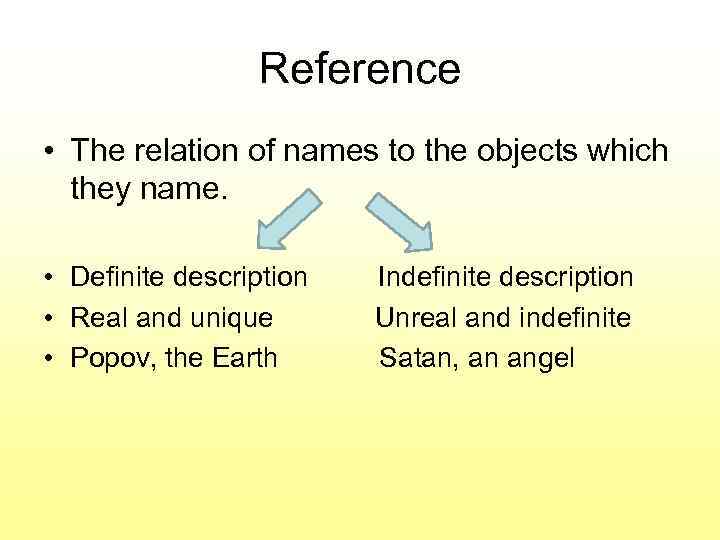 Reference

• The relation of names to the objects which they name.

• Definite description Indefinite description
• Real and unique Unreal and indefinite
• Popov, the Earth Satan, an angel